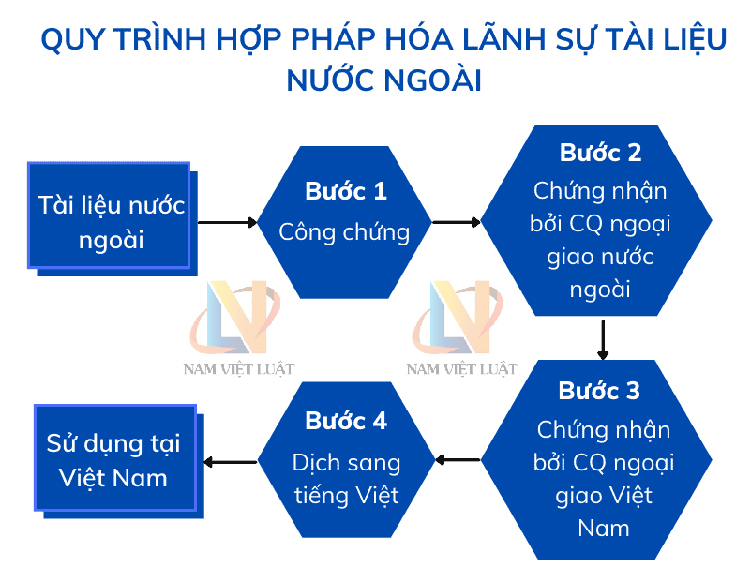 QUY TRÌNH HỢP PHÁP HÓA LÃNH SỰ TÀI LIỆU NƯỚC NGOÀI

Tài liệu nước ngoài

Bước 1
Công chứng

Bước 2
Chứng nhận bởi CQ ngoại giao nước ngoài

NAM VIỆT LUẬT

NAM VIỆT LUẬT

Bước 3
Chứng nhận bởi CQ ngoại giao Việt Nam

Bước 4
Dịch sang tiếng Việt

Sử dụng tại Việt Nam